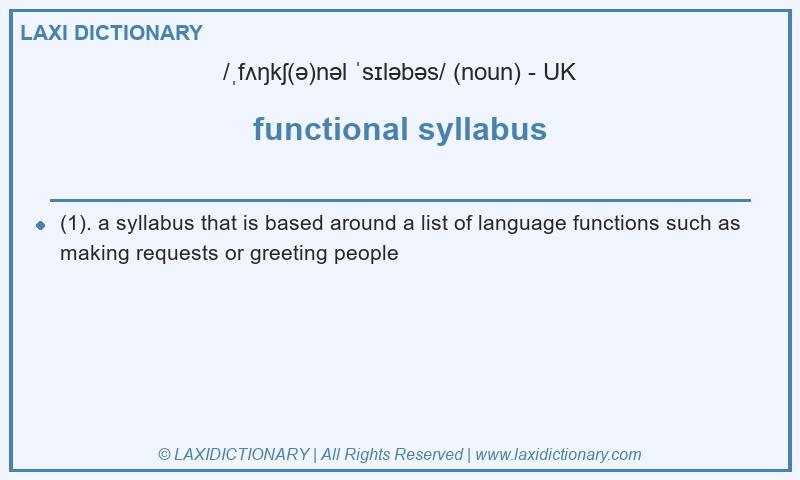 LAXI DICTIONARY

/ˌfʌŋkʃ(ə)nəl ˈsɪləbəs/ (noun) - UK

functional syllabus

(1). a syllabus that is based around a list of language functions such as making requests or greeting people

© LAXIDICTIONARY | All Rights Reserved | www.laxidictionary.com